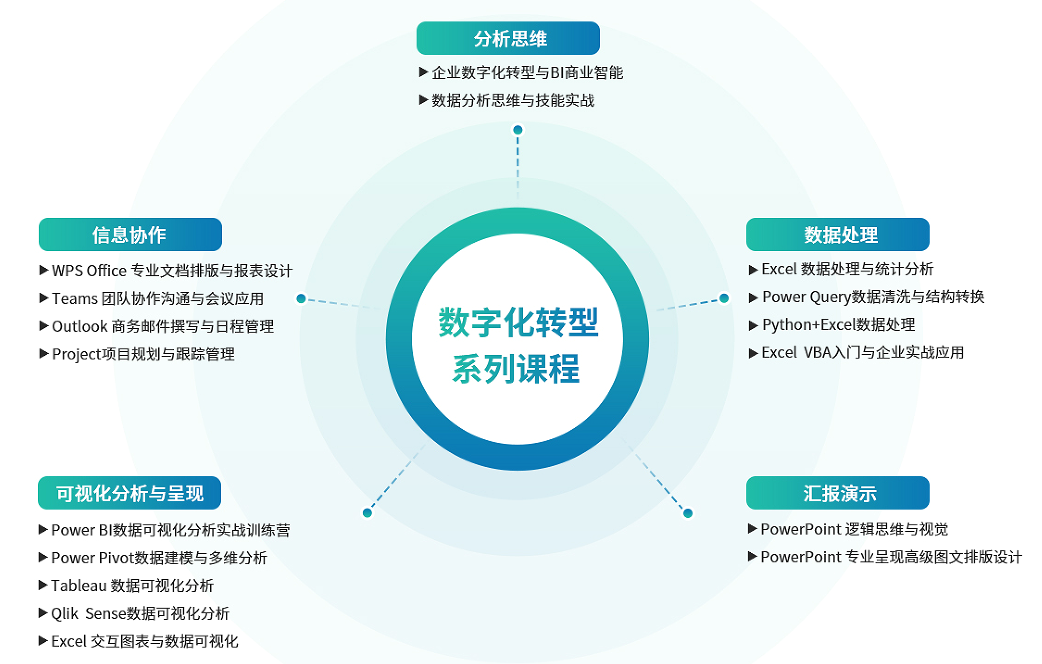 分析思维

▶企业数字化转型与BI商业智能
▶数据分析思维与技能实战

信息协作

▶WPS Office 专业文档排版与报表设计
▶Teams 团队协作沟通与会议应用
▶Outlook 商务邮件撰写与日程管理
▶Project项目规划与跟踪管理

数字化转型
系列课程

数据处理

▶Excel 数据处理与统计分析
▶Power Query数据清洗与结构转换
▶Python+Excel数据处理
▶Excel VBA入门与企业实战应用

可视化分析与呈现

▶Power BI数据可视化分析实战训练营
▶Power Pivot数据建模与多维分析
▶Tableau 数据可视化分析
▶Qlik Sense数据可视化分析
▶Excel 交互图表与数据可视化

汇报演示

▶PowerPoint 逻辑思维与视觉
▶PowerPoint 专业呈现高级图文排版设计